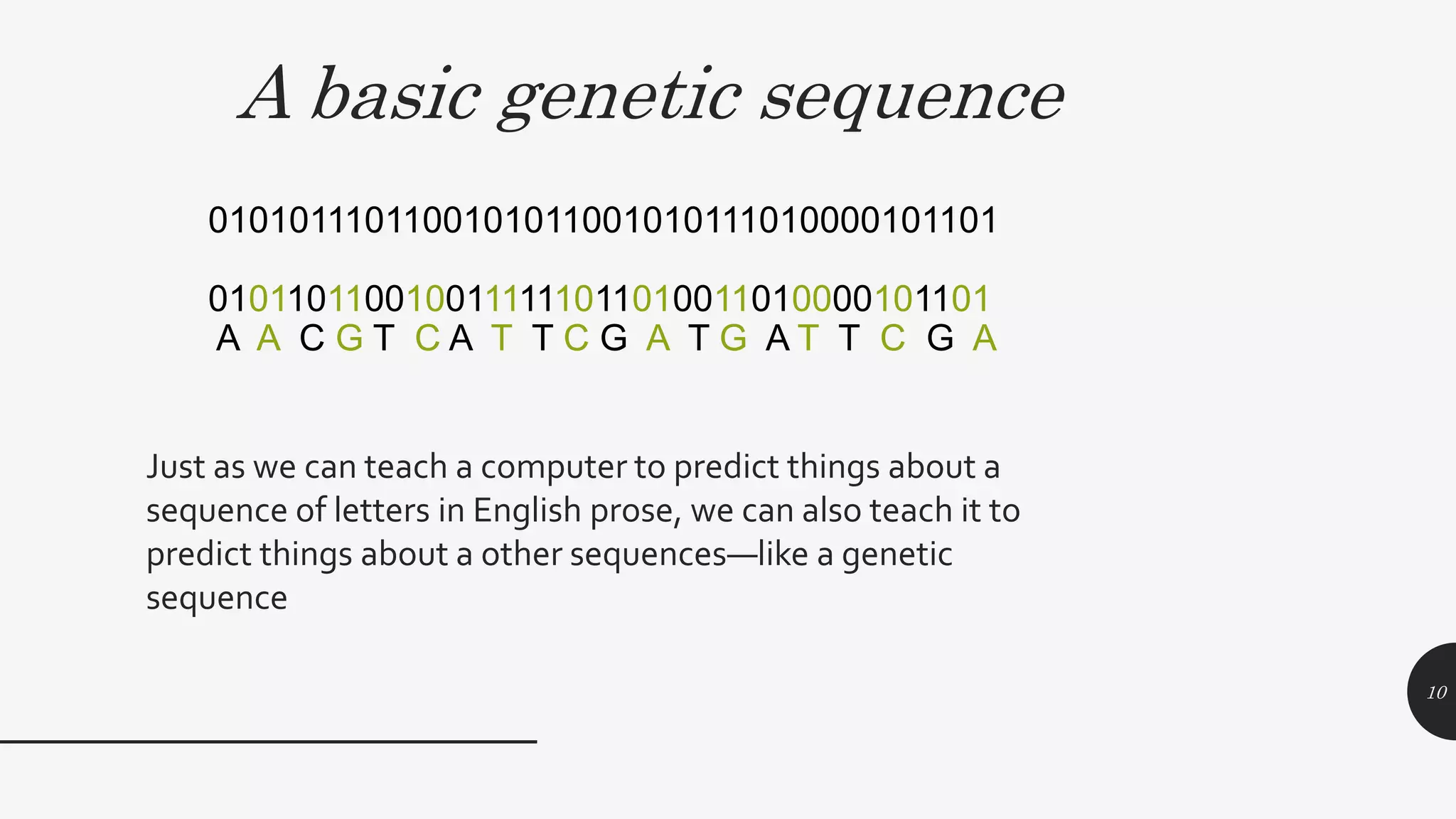 A basic genetic sequence

0101011101100101011001010111010000101101

0101101100100111111011010011010000101101
A A C G T C A T T C G A T G A T T C G A

Just as we can teach a computer to predict things about a sequence of letters in English prose, we can also teach it to predict things about a other sequences—like a genetic sequence

10